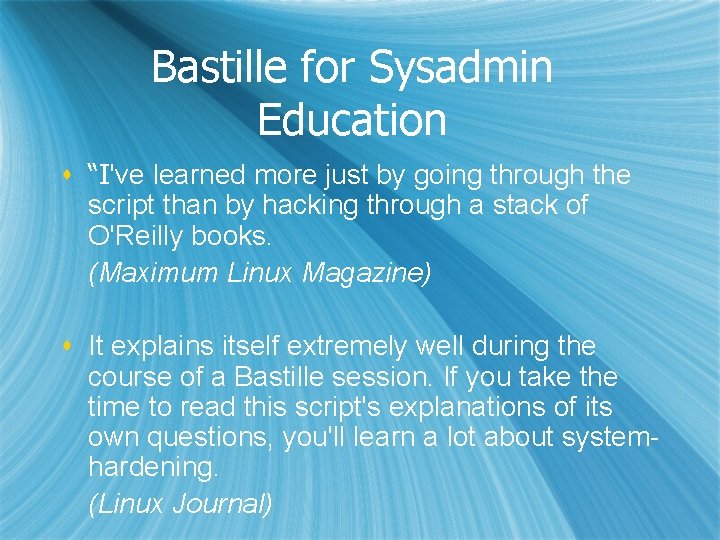 Bastille for Sysadmin Education

“I've learned more just by going through the script than by hacking through a stack of O'Reilly books.

(Maximum Linux Magazine)

It explains itself extremely well during the course of a Bastille session. If you take the time to read this script's explanations of its own questions, you'll learn a lot about system-hardening.

(Linux Journal)